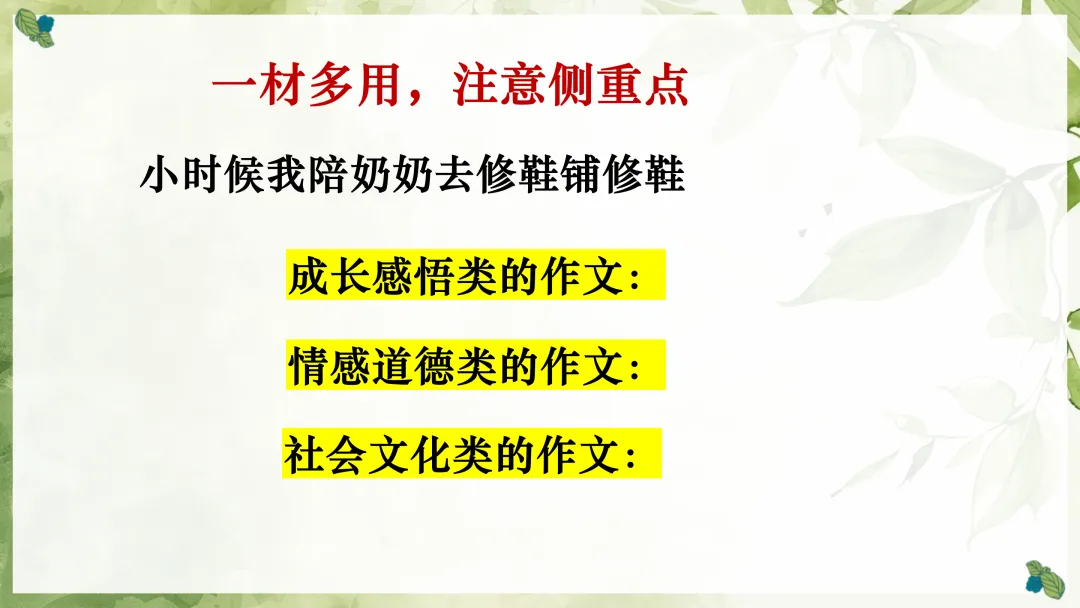 一材多用，注意侧重点

小时候我陪奶奶去修鞋铺修鞋

成长感悟类的作文：

情感道德类的作文：

社会文化类的作文：